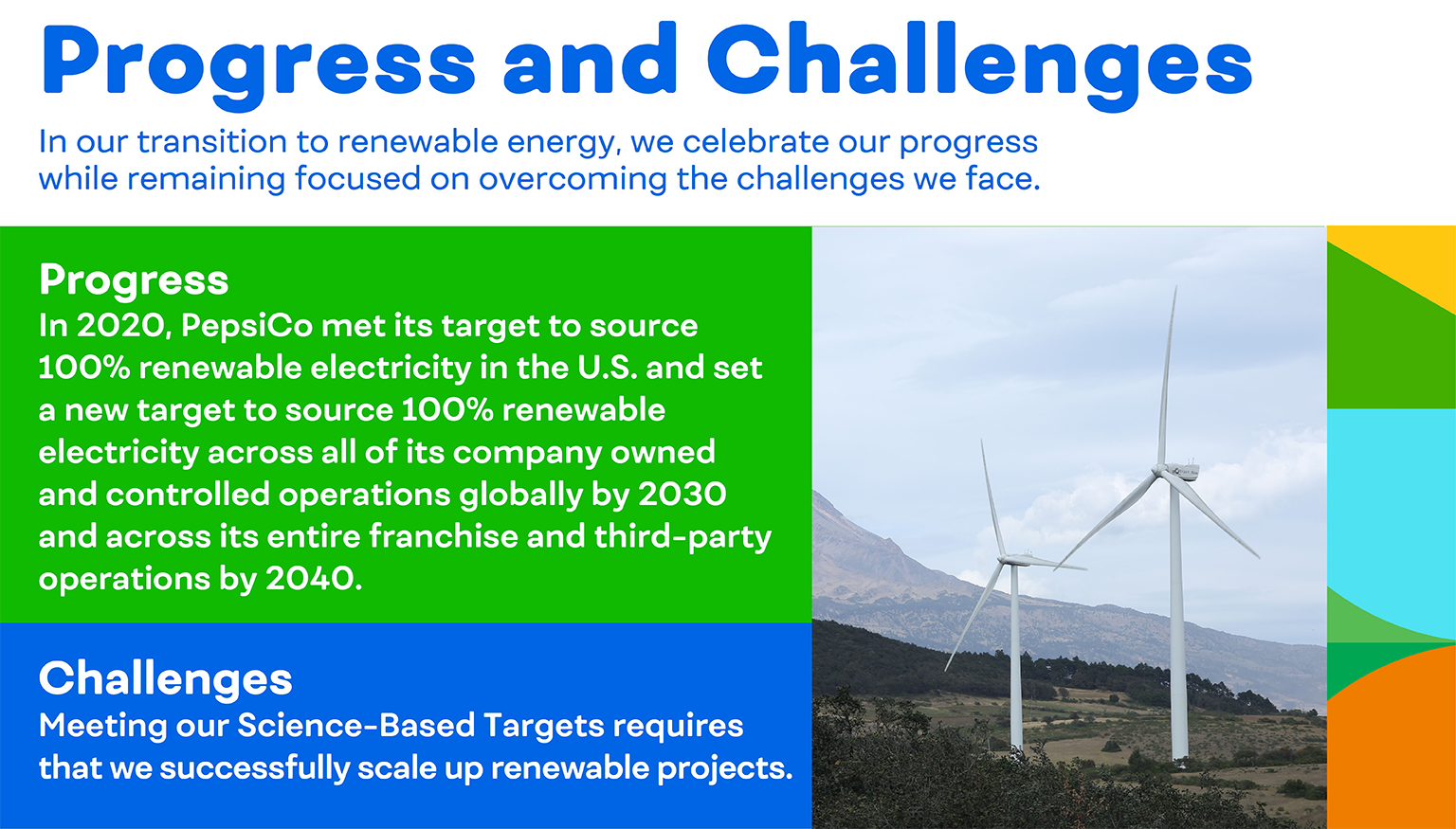 Progress and Challenges

In our transition to renewable energy, we celebrate our progress while remaining focused on overcoming the challenges we face.

Progress
In 2020, PepsiCo met its target to source 100% renewable electricity in the U.S. and set a new target to source 100% renewable electricity across all of its company owned and controlled operations globally by 2030 and across its entire franchise and third-party operations by 2040.

Challenges
Meeting our Science-Based Targets requires that we successfully scale up renewable projects.